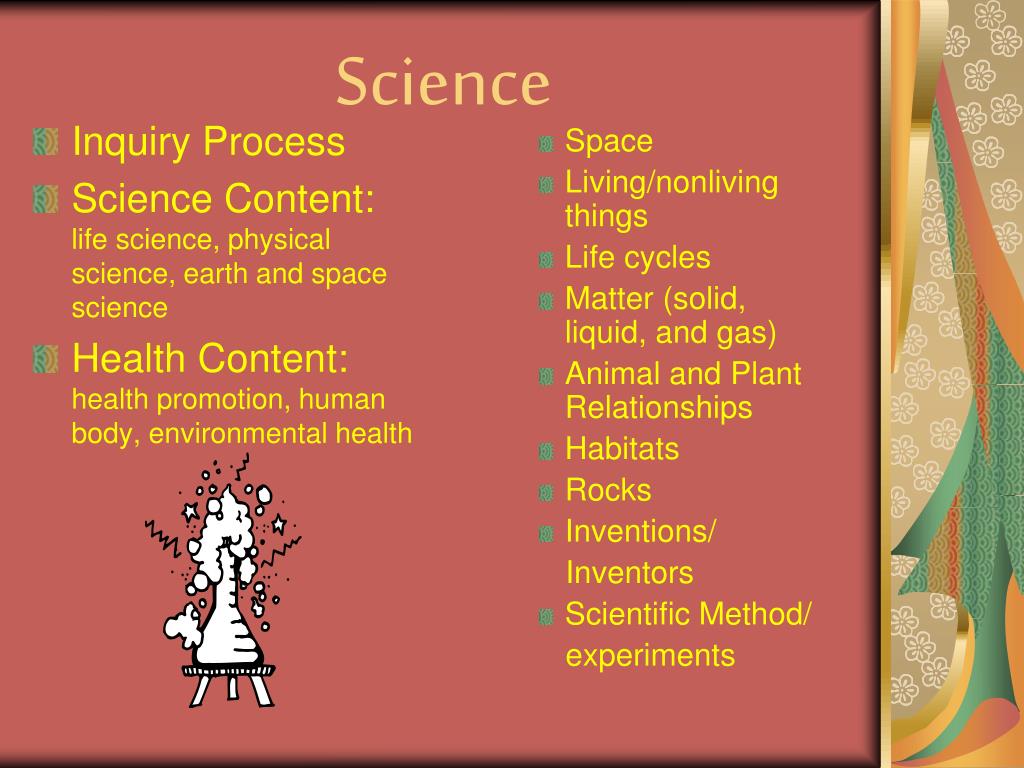 Science

Inquiry Process

Science Content:
life science, physical science, earth and space science

Health Content:
health promotion, human body, environmental health

Space

Living/nonliving things

Life cycles

Matter (solid, liquid, and gas)

Animal and Plant Relationships

Habitats

Rocks

Inventions/
Inventors

Scientific Method/
experiments